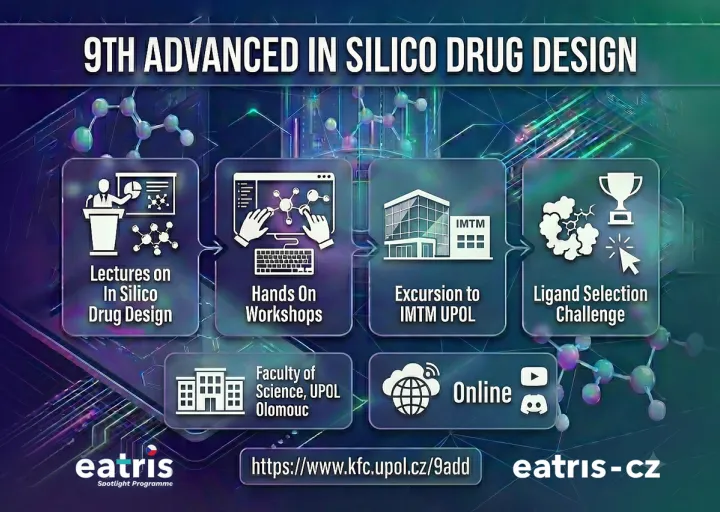 9TH ADVANCED IN SILICO DRUG DESIGN

Lectures on In Silico Drug Design

Hands On Workshops

IMTM

Excursion to IMTM UPOL

Ligand Selection Challenge

Faculty of Science, UPOL Olomouc

Online

eatris
Spotlight Programme

https://www.kfc.upol.cz/9add

eatris-cz